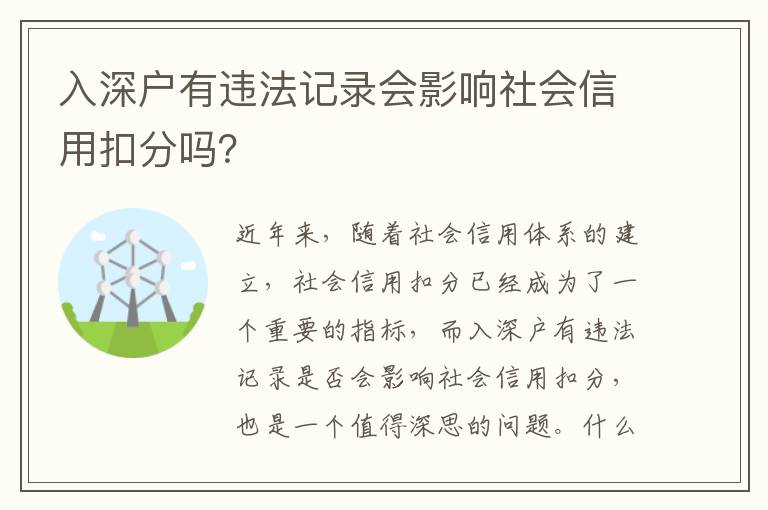 入深户有违法记录会影响社会信用扣分吗?

近年来，随着社会信用体系的建立，社会信用扣分已经成为了一个重要的指标，而入深户有违法记录是否会影响社会信用扣分，也是一个值得深思的问题。什么